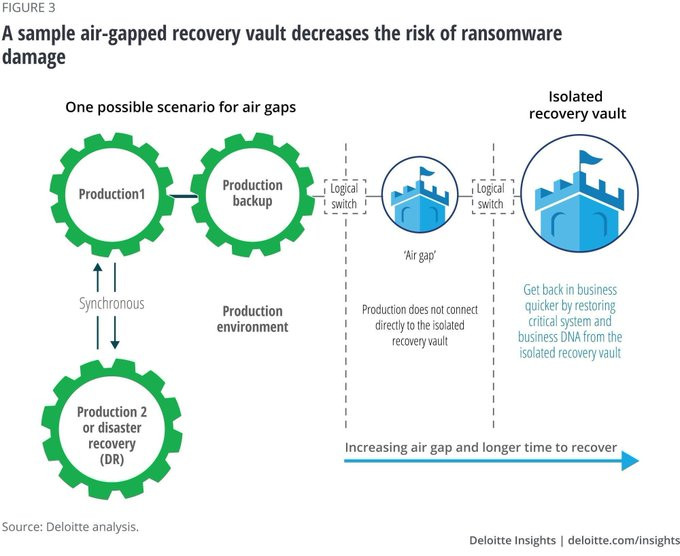 FIGURE 3

A sample air-gapped recovery vault decreases the risk of ransomware damage

One possible scenario for air gaps

Isolated recovery vault

Production1

Production backup

Logical switch

Logical switch

'Air gap'

Synchronous

Production environment

Production does not connect directly to the isolated recovery vault

Get back in business quicker by restoring critical system and business DNA from the isolated recovery vault

Production 2 or disaster recovery (DR)

Increasing air gap and longer time to recover

Source: Deloitte analysis.

Deloitte Insights | deloitte.com/insights